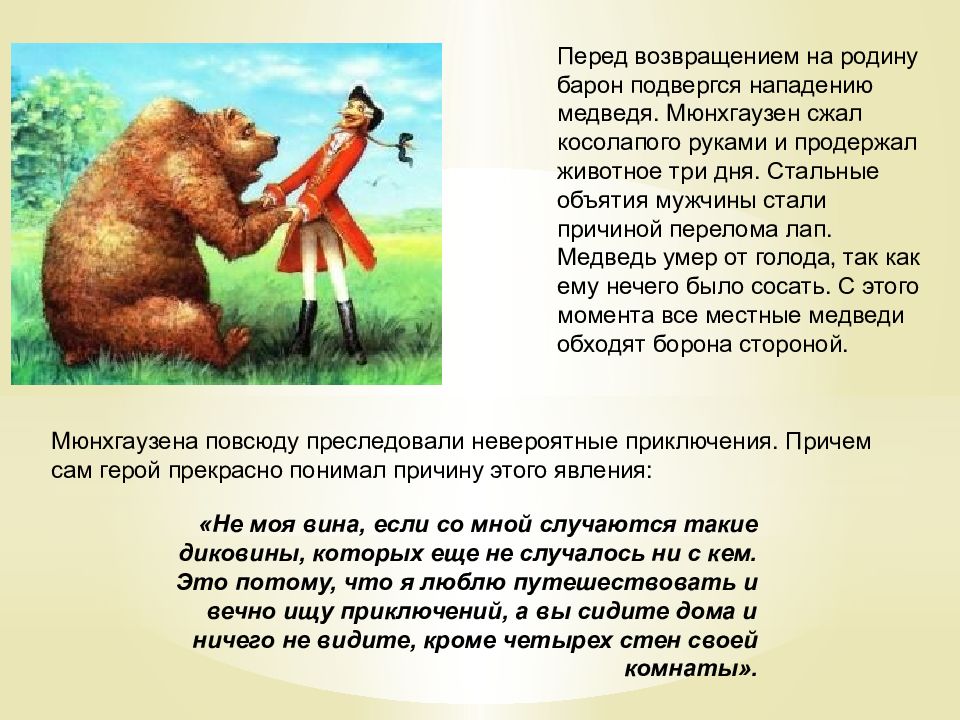 Перед возвращением на родину барон подвергся нападению медведя. Мюнхгаузен сжал косолапого руками и продержал животное три дня. Стальные объятия мужчины стали причиной перелома лап. Медведь умер от голода, так как ему нечего было сосать. С этого момента все местные медведи обходят борона стороной.

Мюнхгаузена повсюду преследовали невероятные приключения. Причем сам герой прекрасно понимал причину этого явления:

«Не моя вина, если со мной случаются такие диковины, которых еще не случалось ни с кем. Это потому, что я люблю путешествовать и вечно ищу приключений, а вы сидите дома и ничего не видите, кроме четырех стен своей комнаты».